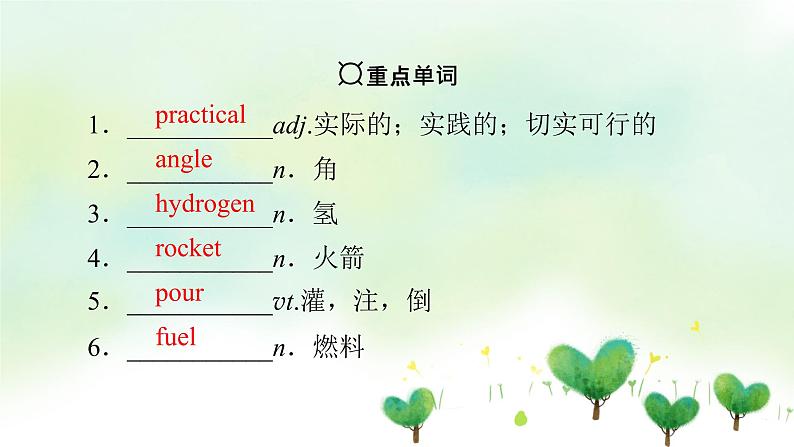 重点单词

1．practical adj.实际的；实践的；切实可行的

2．angle n．角

3．hydrogen n．氢

4．rocket n．火箭

5．pour vt.灌，注，倒

6．fuel n．燃料